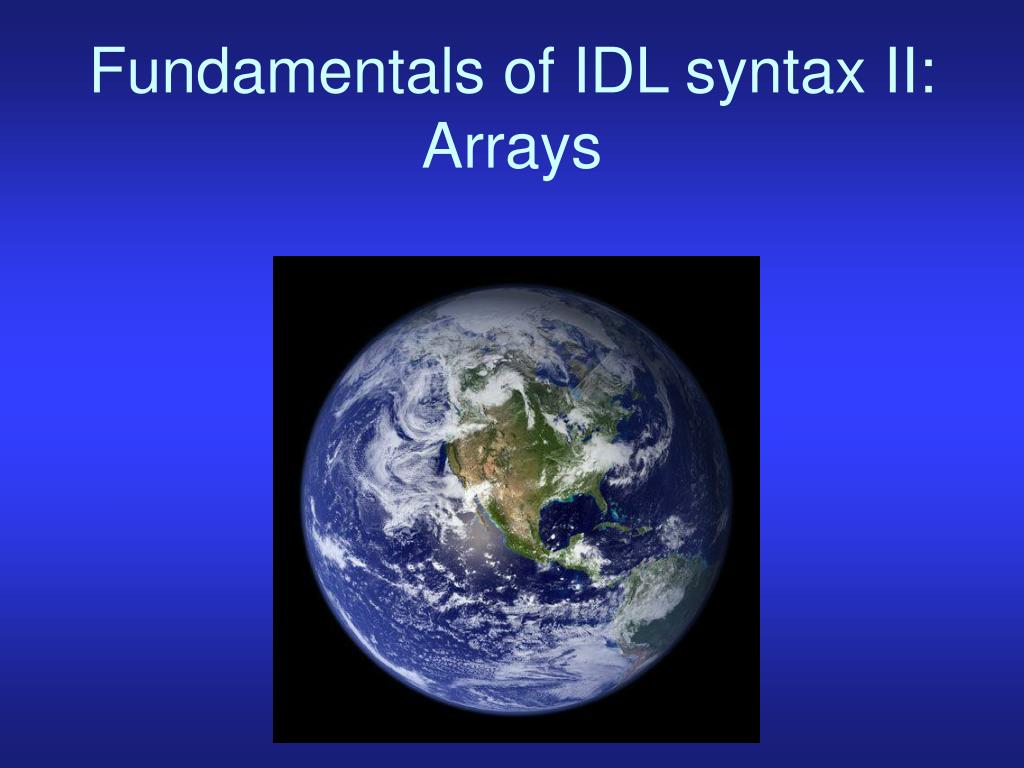 Fundamentals of IDL syntax II: Arrays